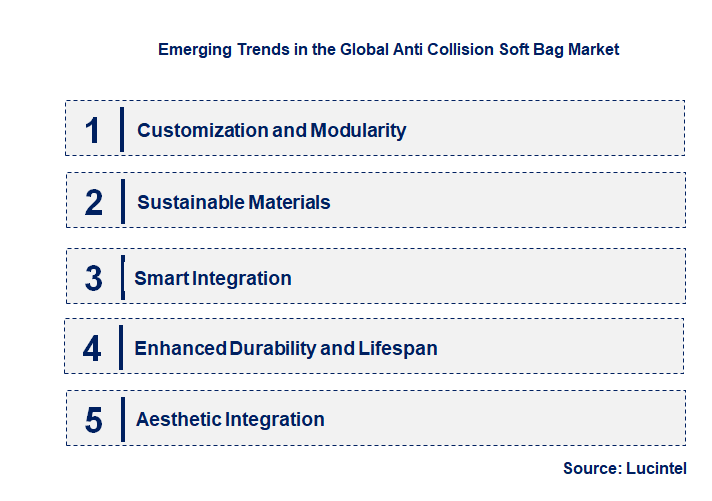 Emerging Trends in the Global Anti Collision Soft Bag Market

1 Customization and Modularity

2 Sustainable Materials

3 Smart Integration

4 Enhanced Durability and Lifespan

5 Aesthetic Integration

Source: Lucintel